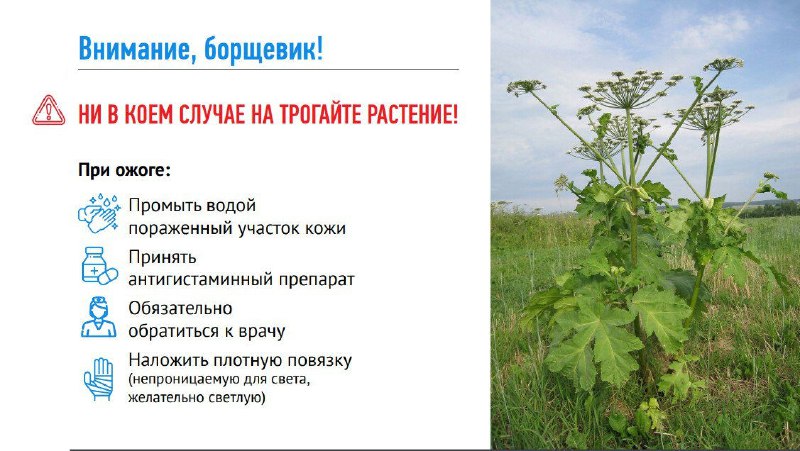 Внимание, борщевик!

НИ В КОЕМ СЛУЧАЕ НА ТРОГАЙТЕ РАСТЕНИЕ!

При ожоге:

Промыть водой пораженный участок кожи

Принять антигистаминный препарат

Обязательно обратиться к врачу

Наложить плотную повязку (непроницаемую для света, желательно светлую)